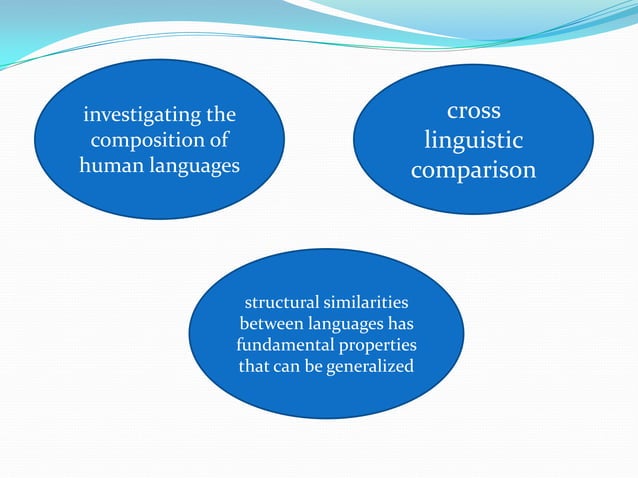 investigating the composition of human languages

cross linguistic comparison

structural similarities between languages has fundamental properties that can be generalized